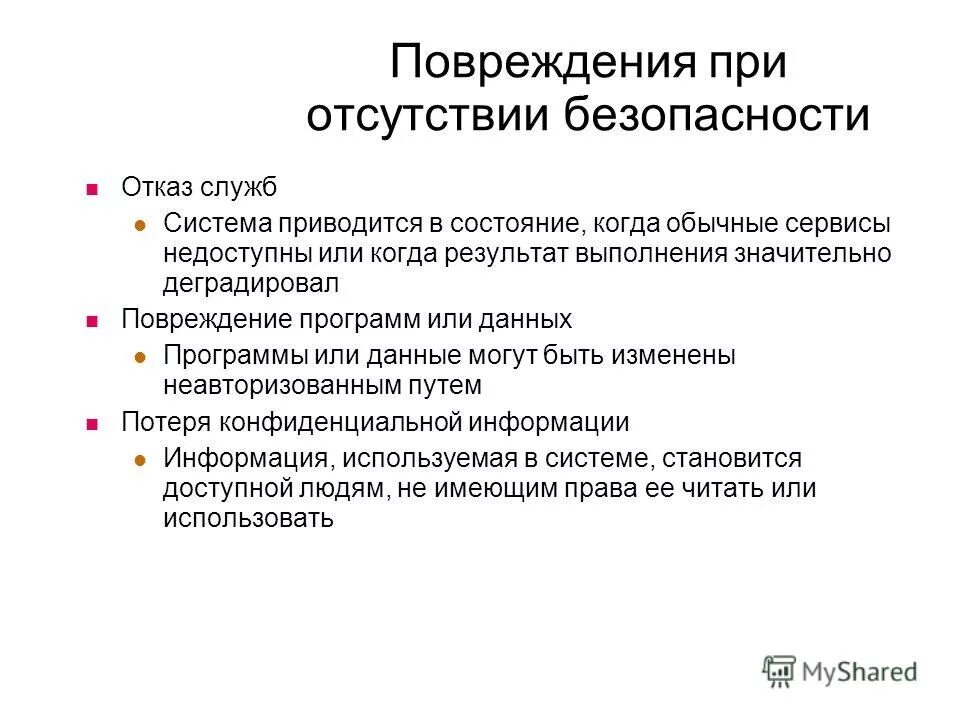 Повреждения при отсутствии безопасности

Отказ служб

Система приводится в состояние, когда обычные сервисы недоступны или когда результат выполнения значительно деградировал

Повреждение программ или данных

Программы или данные могут быть изменены неавторизованным путем

Потеря конфиденциальной информации

Информация, используемая в системе, становится доступной людям, не имеющим права ее читать или использовать

MyShared